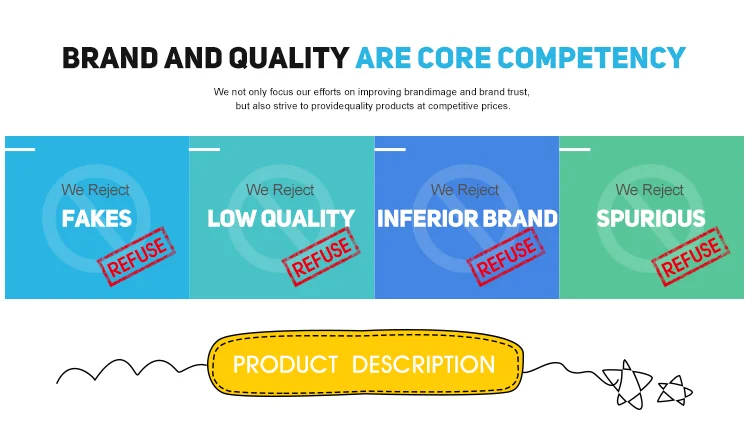 BRAND AND QUALITY ARE CORE COMPETENCY

We not only focus our efforts on improving brandimage and brand trust, but also strive to providequality products at competitive prices.

We Reject
FAKES
REFUSE

We Reject
LOW QUALITY
REFUSE

We Reject
INFERIOR BRAND
REFUSE

We Reject
SPURIOUS
REFUSE

PRODUCT DESCRIPTION